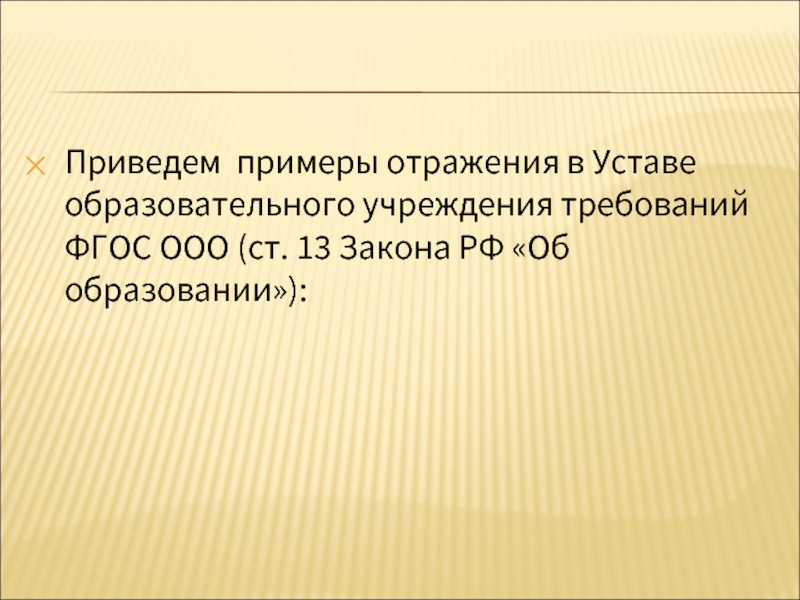 Приведем  примеры отражения в Уставе образовательного учреждения требований ФГОС ООО (ст. 13 Закона РФ «Об образовании»):